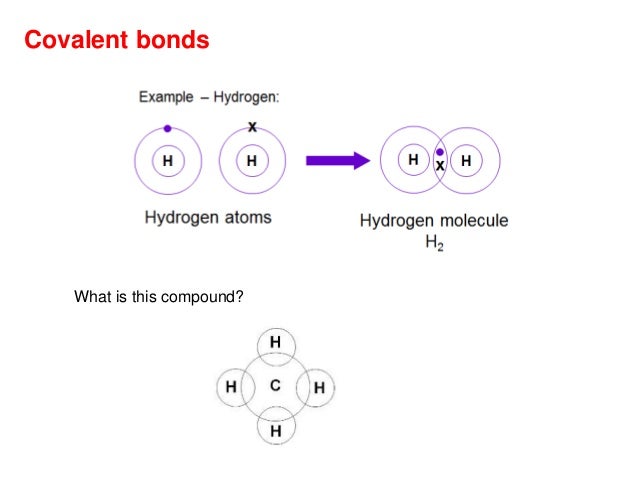 Covalent bonds

Example – Hydrogen:

x

H

H

H

x

H

Hydrogen atoms

Hydrogen molecule
$H_2$

What is this compound?

H

H

C

H

H